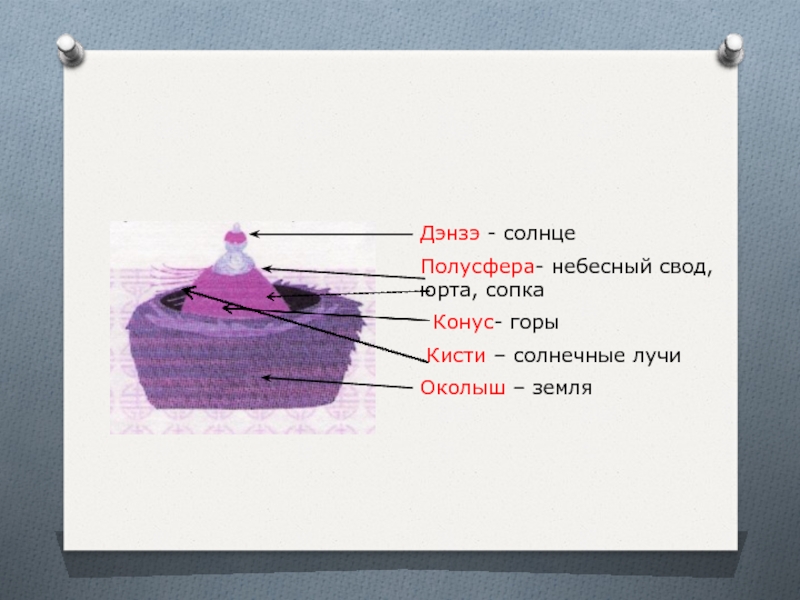 Дэнзэ - солнце

Полусфера- небесный свод, юрта, сопка

Конус- горы

Кисти – солнечные лучи

Околыш – земля